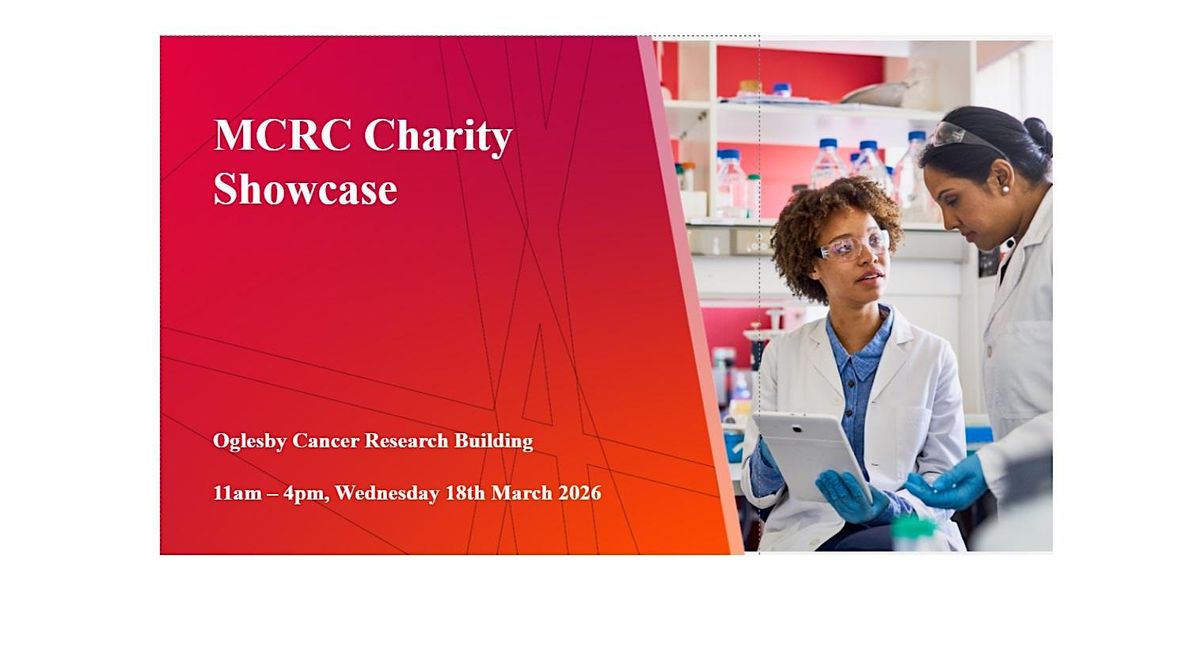 MCRC Charity Showcase

Oglesby Cancer Research Building

11am – 4pm, Wednesday 18th March 2026